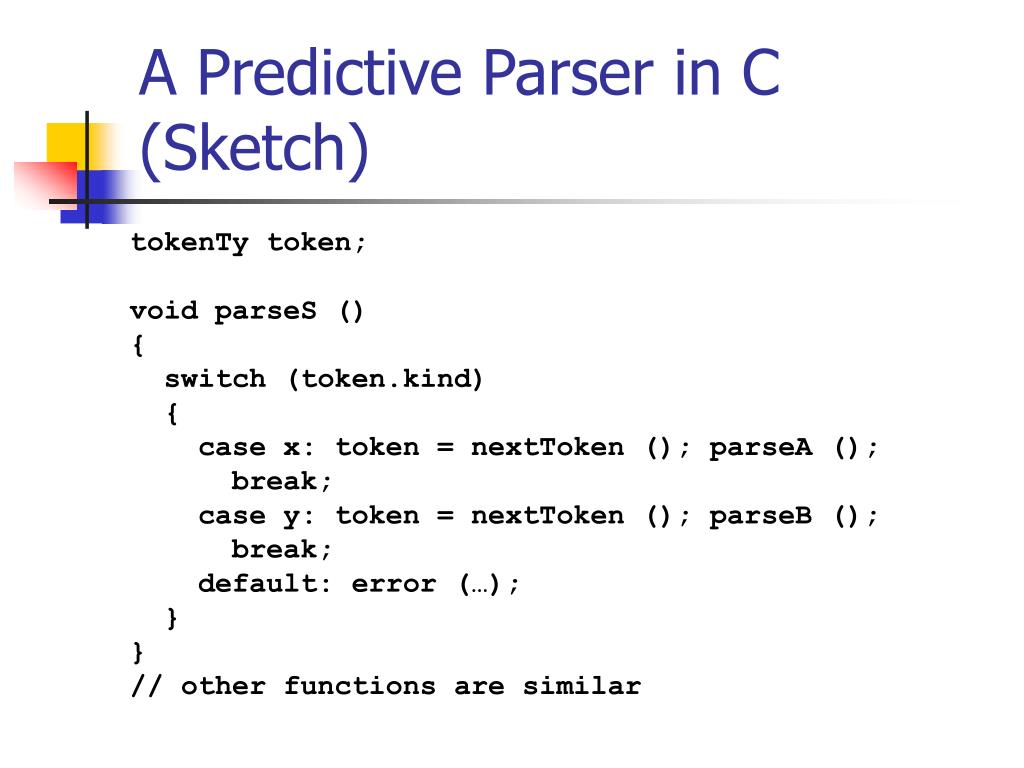 A Predictive Parser in C (Sketch)

tokenTy token;

void parseS ()
{
  switch (token.kind)
  {
    case x: token = nextToken (); parseA ();
      break;
    case y: token = nextToken (); parseB ();
      break;
    default: error (…);
  }
}
// other functions are similar